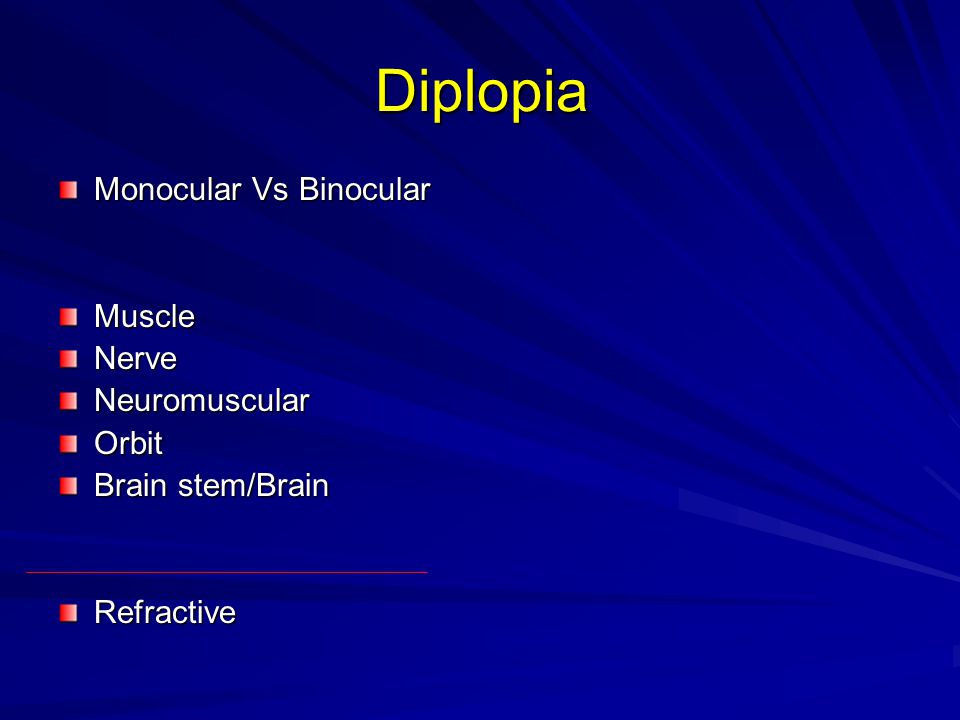 Diplopia

Monocular Vs Binocular

Muscle
Nerve
Neuromuscular
Orbit
Brain stem/Brain

Refractive